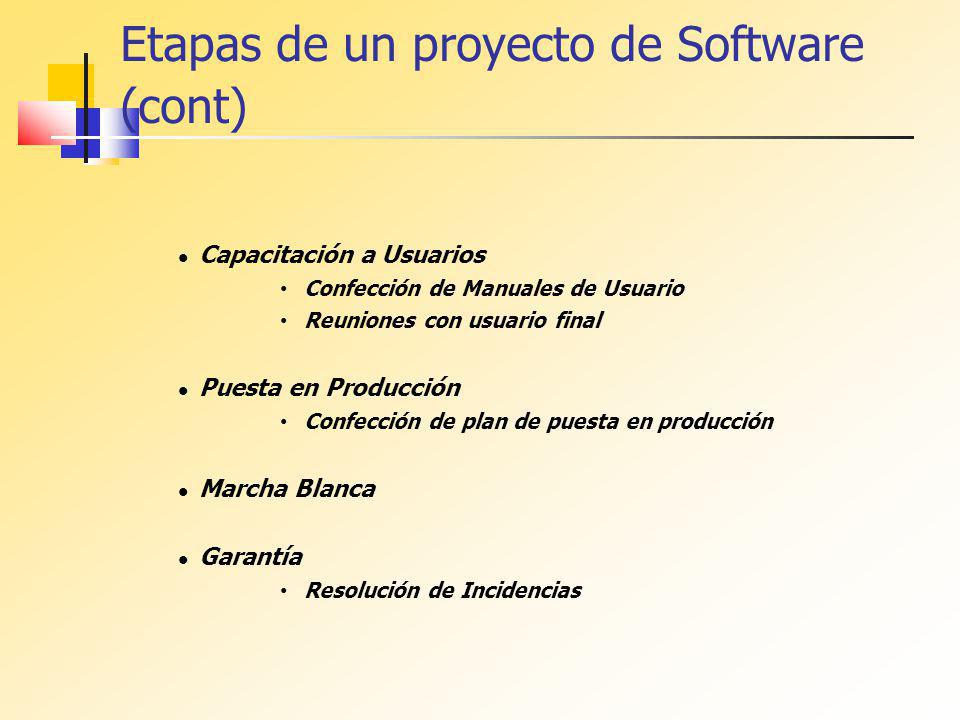 Etapas de un proyecto de Software (cont)

- Capacitación a Usuarios
  - Confección de Manuales de Usuario
  - Reuniones con usuario final

- Puesta en Producción
  - Confección de plan de puesta en producción

- Marcha Blanca

- Garantía
  - Resolución de Incidencias